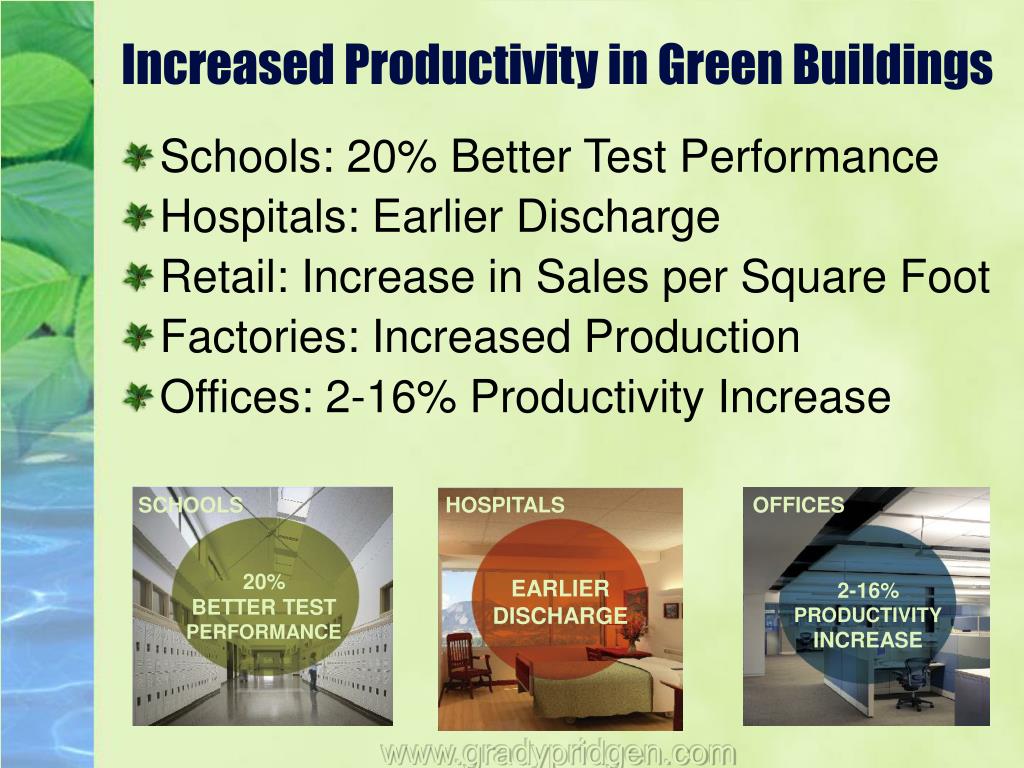 Increased Productivity in Green Buildings

Schools: 20% Better Test Performance
Hospitals: Earlier Discharge
Retail: Increase in Sales per Square Foot
Factories: Increased Production
Offices: 2-16% Productivity Increase

SCHOOLS
20%
BETTER TEST
PERFORMANCE

HOSPITALS
EARLIER
DISCHARGE

OFFICES
2-16%
PRODUCTIVITY
INCREASE

www.gradypridgen.com